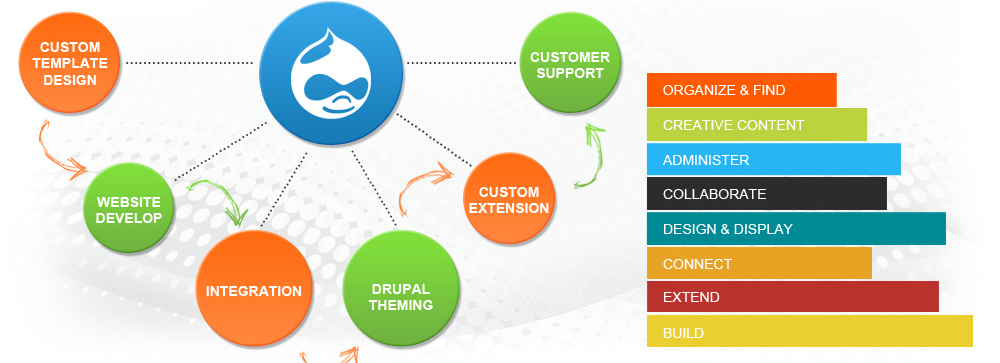 CUSTOM TEMPLATE DESIGN

CUSTOMER SUPPORT

WEBSITE DEVELOP

CUSTOM EXTENSION

INTEGRATION

DRUPAL THEMING

ORGANIZE & FIND

CREATIVE CONTENT

ADMINISTER

COLLABORATE

DESIGN & DISPLAY

CONNECT

EXTEND

BUILD